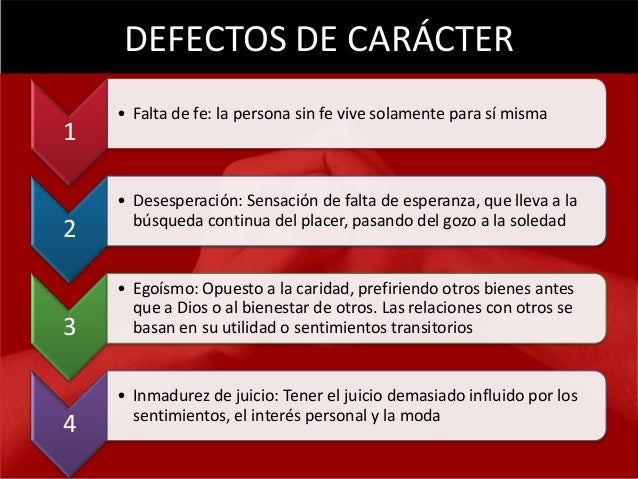 DEFECTOS DE CARÁCTER

1

• Falta de fe: la persona sin fe vive solamente para sí misma

2

• Desesperación: Sensación de falta de esperanza, que lleva a la búsqueda continua del placer, pasando del gozo a la soledad

3

• Egoísmo: Opuesto a la caridad, prefiriendo otros bienes antes que a Dios o al bienestar de otros. Las relaciones con otros se basan en su utilidad o sentimientos transitorios

4

• Inmadurez de juicio: Tener el juicio demasiado influido por los sentimientos, el interés personal y la moda